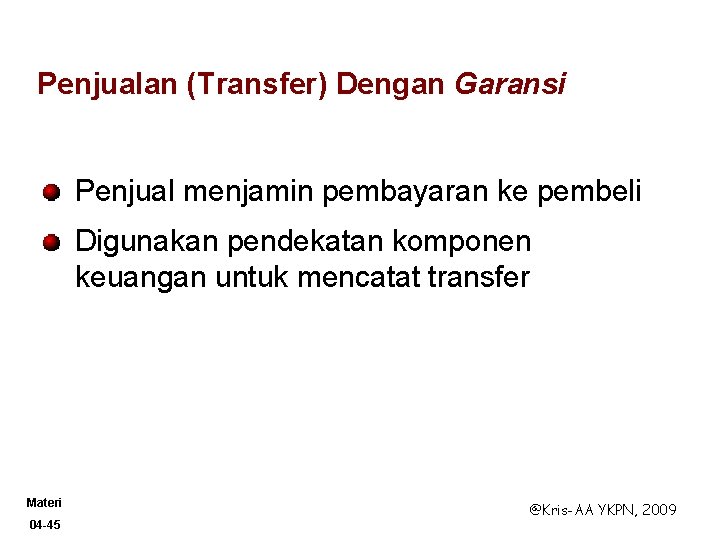 Penjualan (Transfer) Dengan Garansi

Penjual menjamin pembayaran ke pembeli

Digunakan pendekatan komponen keuangan untuk mencatat transfer

Materi
04-45

@Kris-AA YKPN, 2009